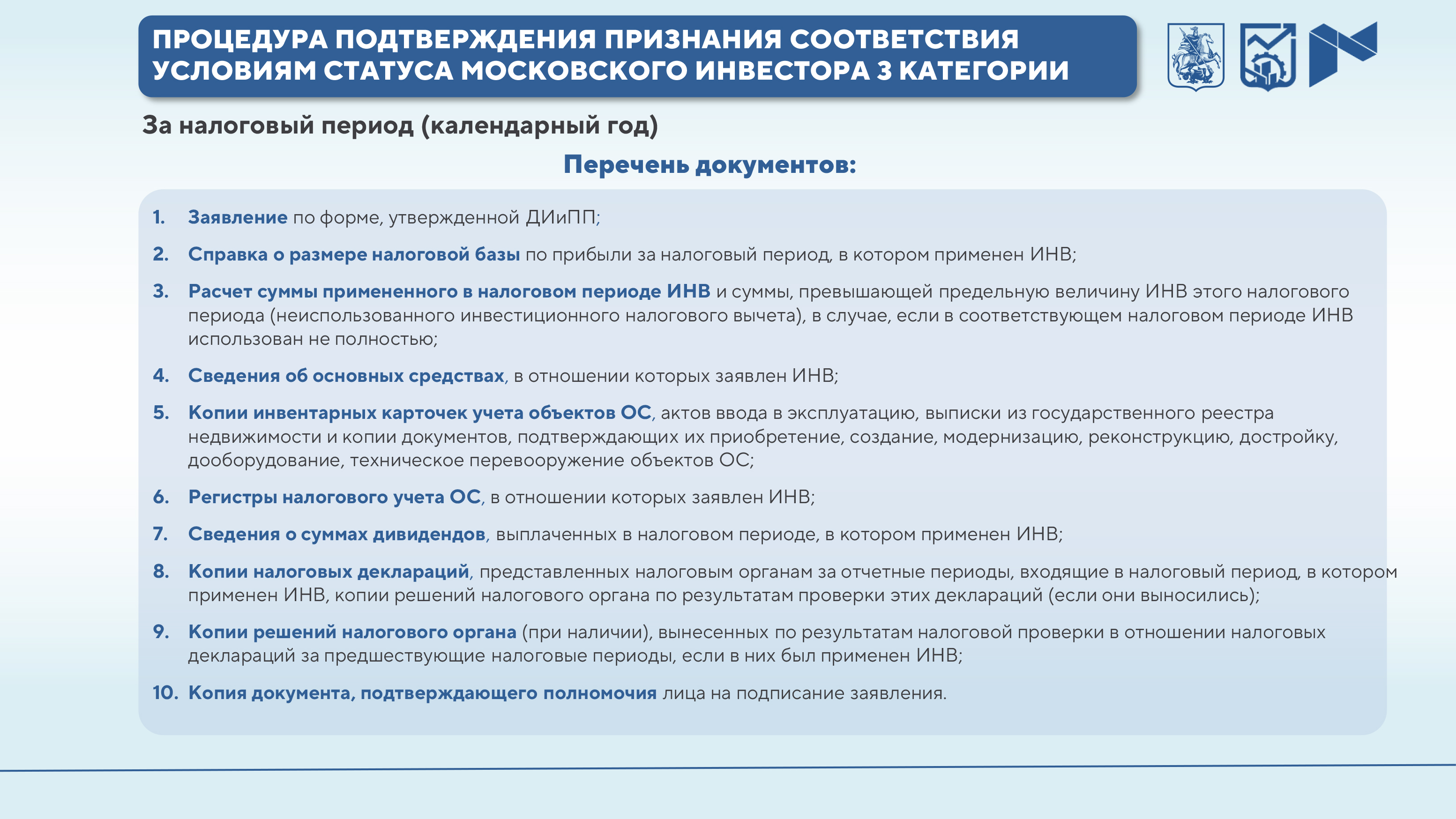 ПРОЦЕДУРА ПОДТВЕРЖДЕНИЯ ПРИЗНАНИЯ СООТВЕТСТВИЯ УСЛОВИЯМ СТАТУСА МОСКОВСКОГО ИНВЕСТОРА 3 КАТЕГОРИИ

За налоговый период (календарный год)

Перечень документов:

1. Заявление по форме, утвержденной ДИиПП;

2. Справка о размере налоговой базы по прибыли за налоговый период, в котором применен ИНВ;

3. Расчет суммы примененного в налоговом периоде ИНВ и суммы, превышающей предельную величину ИНВ этого налогового периода (неиспользованного инвестиционного налогового вычета), в случае, если в соответствующем налоговом периоде ИНВ использован не полностью;

4. Сведения об основных средствах, в отношении которых заявлен ИНВ;

5. Копии инвентарных карточек учета объектов ОС, актов ввода в эксплуатацию, выписки из государственного реестра недвижимости и копии документов, подтверждающих их приобретение, создание, модернизацию, реконструкцию, достройку, дооборудование, техническое перевооружение объектов ОС;

6. Регистры налогового учета ОС, в отношении которых заявлен ИНВ;

7. Сведения о суммах дивидендов, выплаченных в налоговом периоде, в котором применен ИНВ;

8. Копии налоговых деклараций, представленных налоговым органам за отчетные периоды, входящие в налоговый период, в котором применен ИНВ, копии решений налогового органа по результатам проверки этих деклараций (если они выносились);

9. Копии решений налогового органа (при наличии), вынесенных по результатам налоговой проверки в отношении налоговых деклараций за предшествующие налоговые периоды, если в них был применен ИНВ;

10. Копия документа, подтверждающего полномочия лица на подписание заявления.